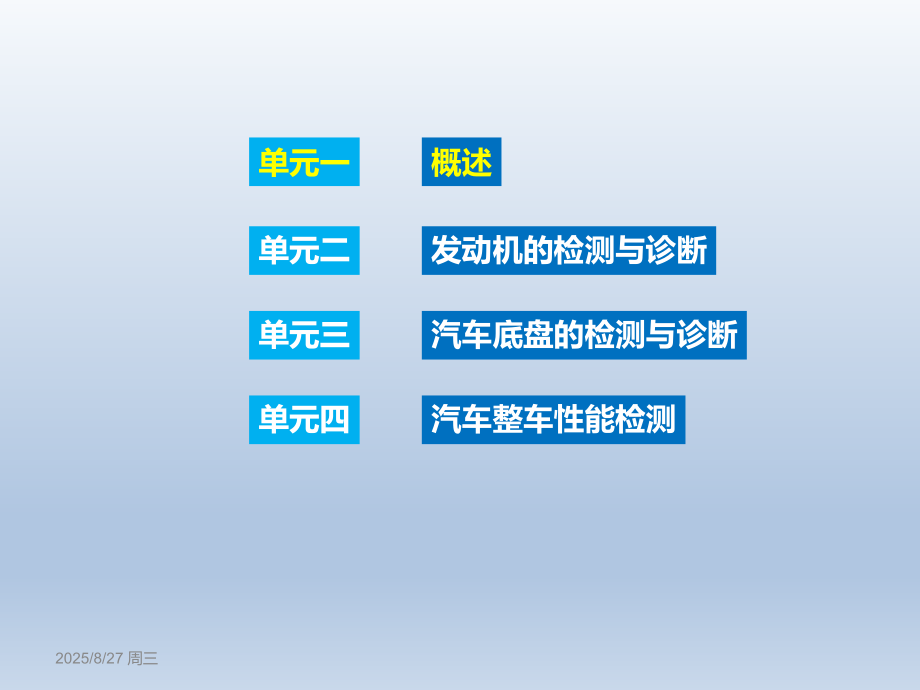 单元一　概述

单元二　发动机的检测与诊断

单元三　汽车底盘的检测与诊断

单元四　汽车整车性能检测

2025/8/27 周三